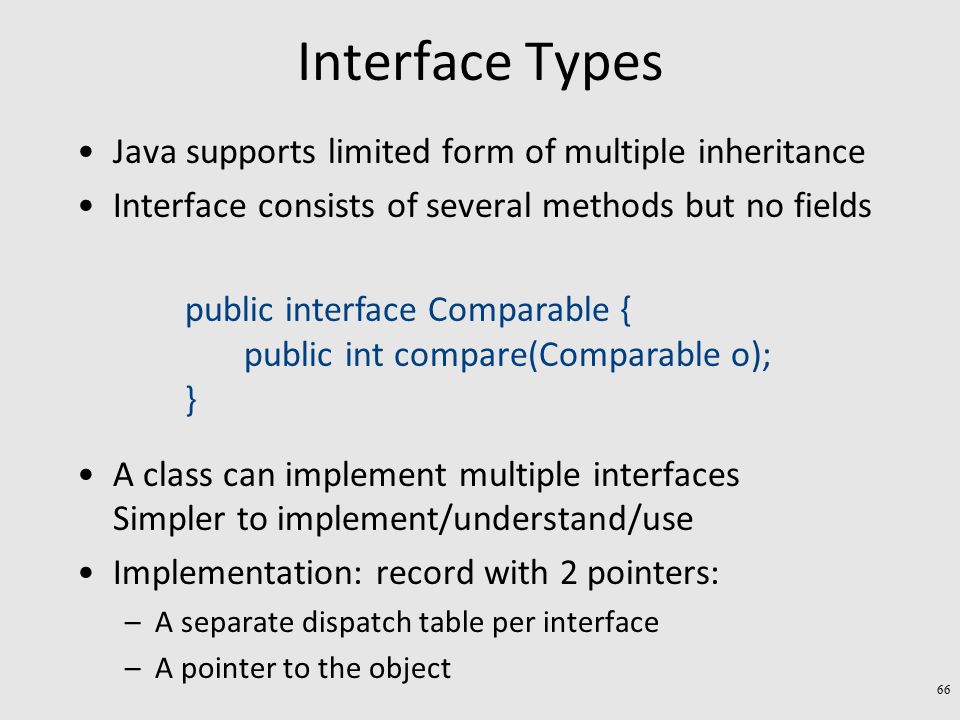 Interface Types

• Java supports limited form of multiple inheritance
• Interface consists of several methods but no fields

public interface Comparable {
public int compare(Comparable o);
}

• A class can implement multiple interfaces
Simpler to implement/understand/use
• Implementation: record with 2 pointers:
– A separate dispatch table per interface
– A pointer to the object

66